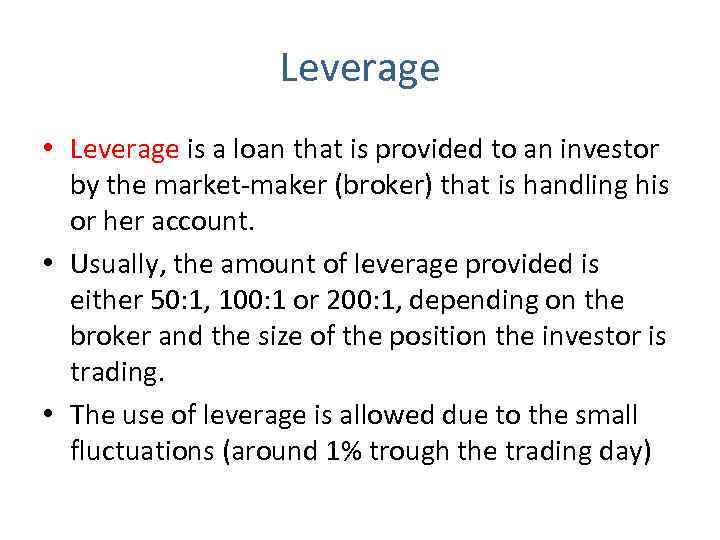 Leverage

• Leverage is a loan that is provided to an investor by the market-maker (broker) that is handling his or her account.

• Usually, the amount of leverage provided is either 50:1, 100:1 or 200:1, depending on the broker and the size of the position the investor is trading.

• The use of leverage is allowed due to the small fluctuations (around 1% trough the trading day)